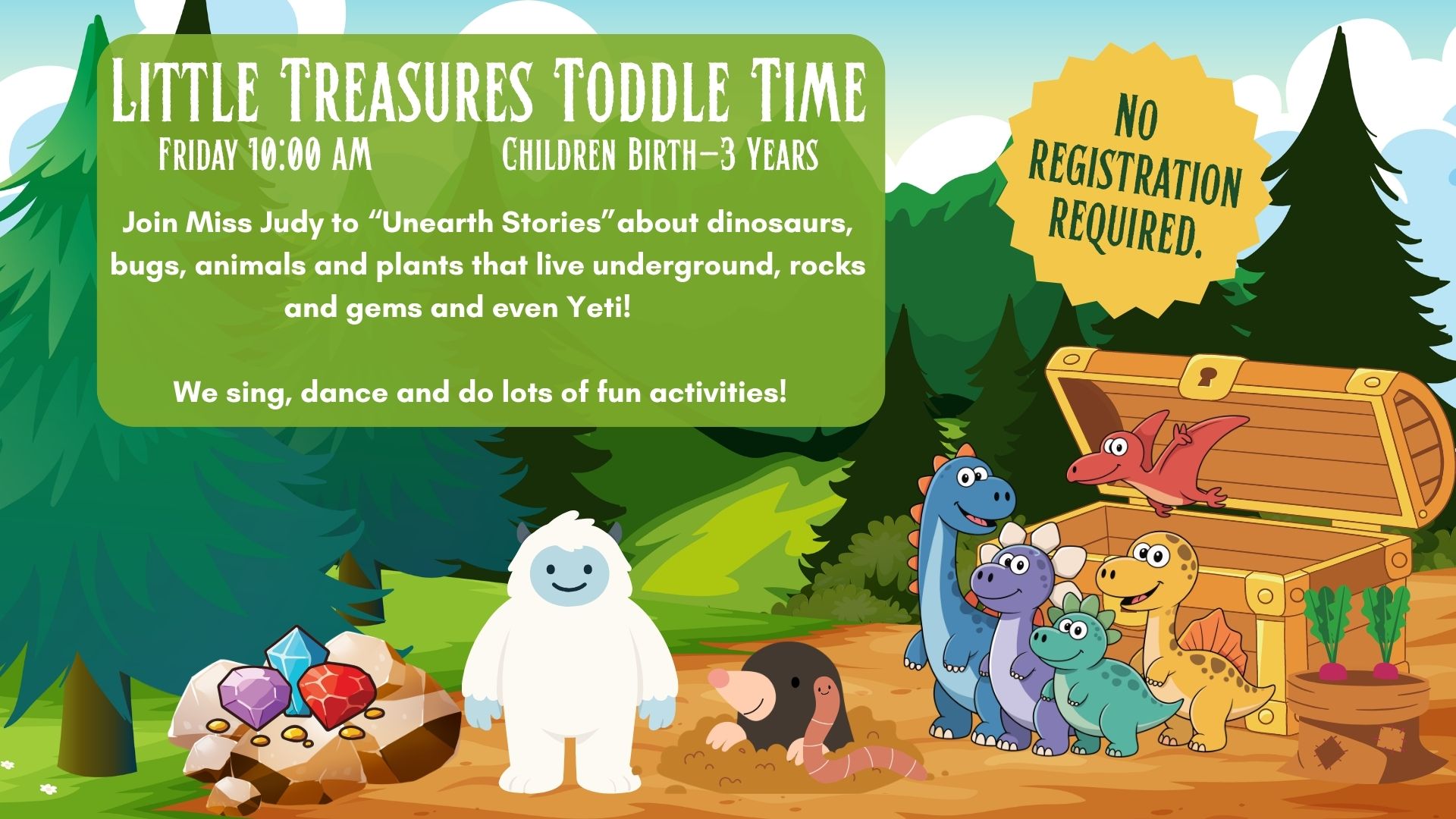 Little Treasures Toddle Time

Friday 10:00 AM Children Birth-3 Years

Join Miss Judy to "Unearth Stories"about dinosaurs, bugs, animals and plants that live underground, rocks and gems and even Yeti!

We sing, dance and do lots of fun activities!

No Registration Required.